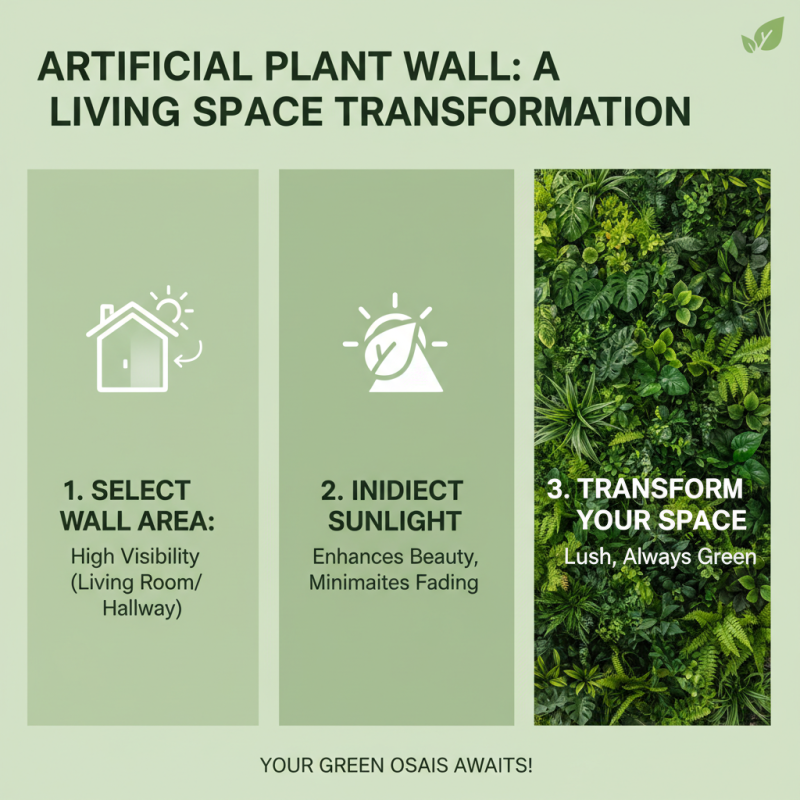 ARTIFICIAL PLANT WALL: A LIVING SPACE TRANSFORMATION

1. SELECT WALL AREA:

High Visibility (Living Room/ Hallway)

2. INIDIECT SUNLIGHT

Enhances Beauty, Minimaites Fading

3. TRANSFORM YOUR SPACE

Lush, Always Green

YOUR GREEN OSAIS AWAITS!